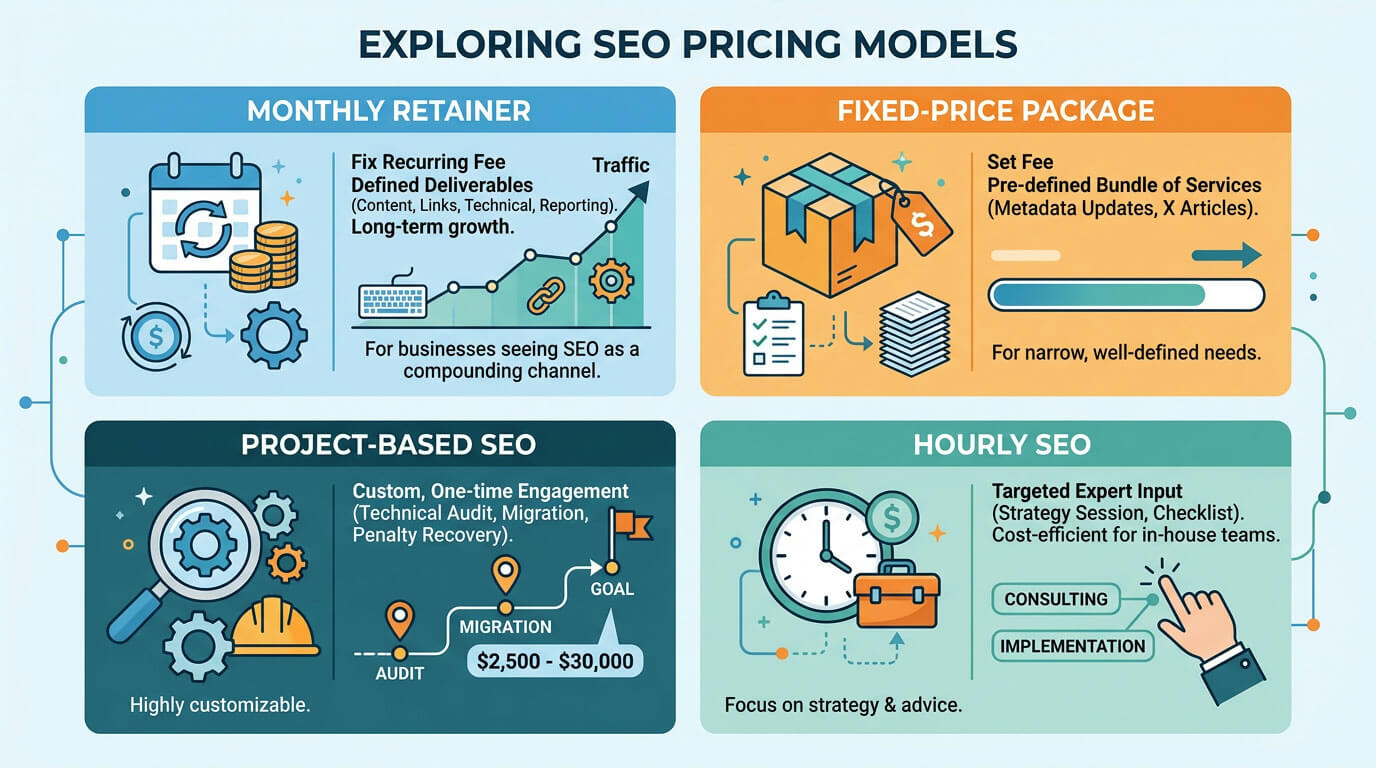 EXPLORING SEO PRICING MODELS

MONTHLY RETAINER

Fix Recurring Fee
Defined Deliverables
(Content, Links, Technical, Reporting).
Long-term growth.

Traffic

For businesses seeing SEO as a compounding channel.

FIXED-PRICE PACKAGE

Set Fee
Pre-defined Bundle of Services
(Metadata Updates, X Articles).

For narrow, well-defined needs.

PROJECT-BASED SEO

Custom, One-time Engagement
(Technical Audit, Migration, Penalty Recovery).

AUDIT

MIGRATION

GOAL

$2,500 - $30,000

Highly customizable.

HOURLY SEO

Targeted Expert Input
(Strategy Session, Checklist).
Cost-efficient for in-house teams.

CONSULTING

IMPLEMENTATION

Focus on strategy & advice.